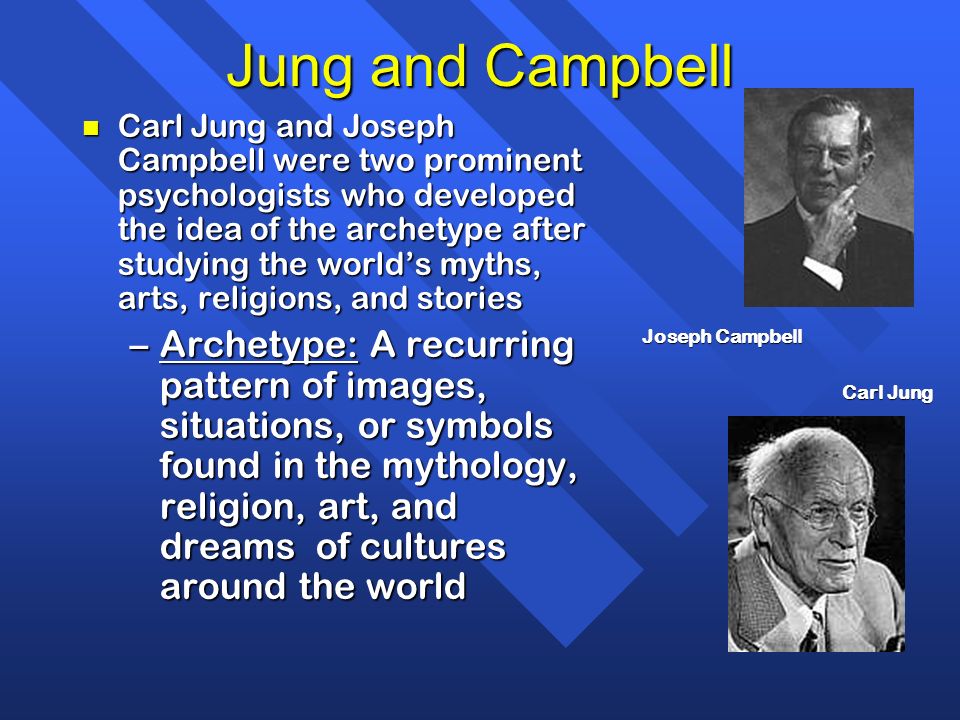 Jung and Campbell

Carl Jung and Joseph Campbell were two prominent psychologists who developed the idea of the archetype after studying the world’s myths, arts, religions, and stories

– Archetype: A recurring pattern of images, situations, or symbols found in the mythology, religion, art, and dreams of cultures around the world

Joseph Campbell

Carl Jung